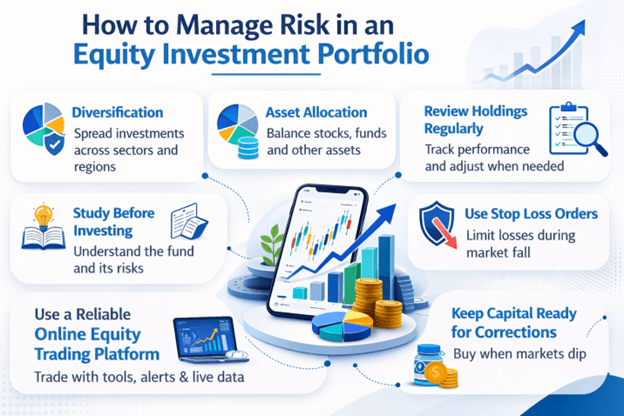 How to Manage Risk in an Equity Investment Portfolio

Diversification
Spread investments across sectors and regions

Asset Allocation
Balance stocks, funds and other assets

Review Holdings Regularly
Track performance and adjust when needed

Study Before Investing
Understand the fund and its risks

Use Stop Loss Orders
Limit losses during market fall

Use a Reliable Online Equity Trading Platform
Trade with tools, alerts & live data

Keep Capital Ready for Corrections
Buy when markets dip